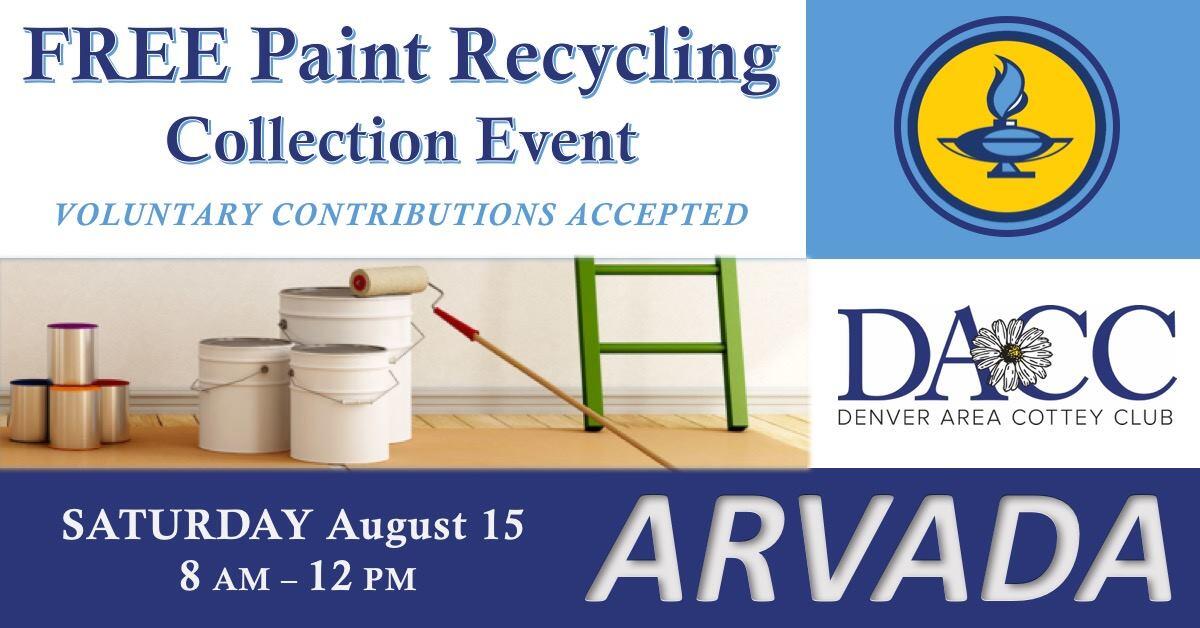 FREE Paint Recycling
Collection Event

VOLUNTARY CONTRIBUTIONS ACCEPTED

DACC
DENVER AREA COTTEY CLUB

SATURDAY August 15
8 AM – 12 PM

ARVADA